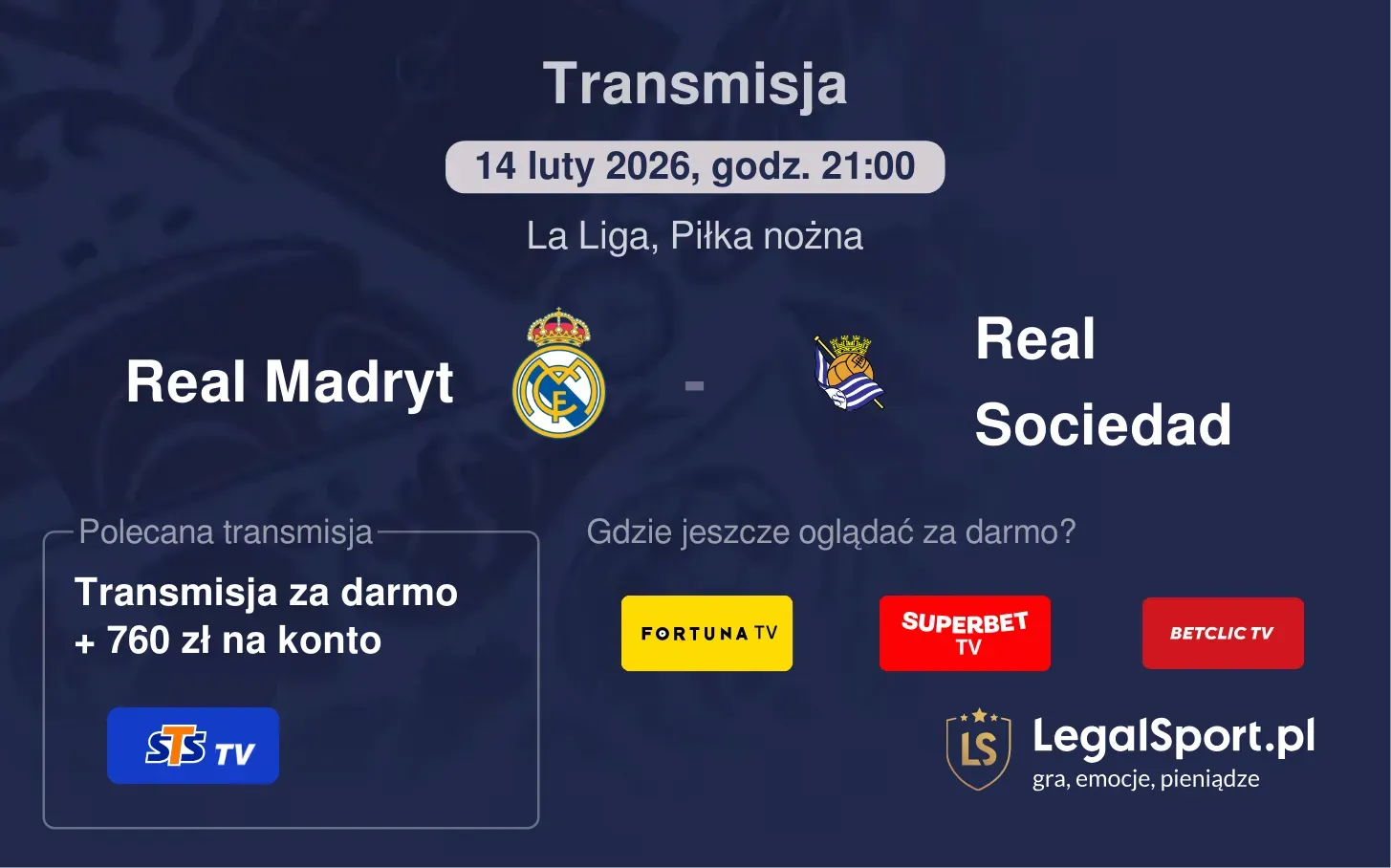 Transmisja

14 luty 2026, godz. 21:00

La Liga, Piłka nożna

Real Madryt

-

Real Sociedad

Polecana transmisja

Transmisja za darmo + 760 zł na konto

STS TV

Gdzie jeszcze oglądać za darmo?

FORTUNA TV

SUPERBET TV

BETCLIC TV

LS

LegalSport.pl
gra, emocje, pieniądze